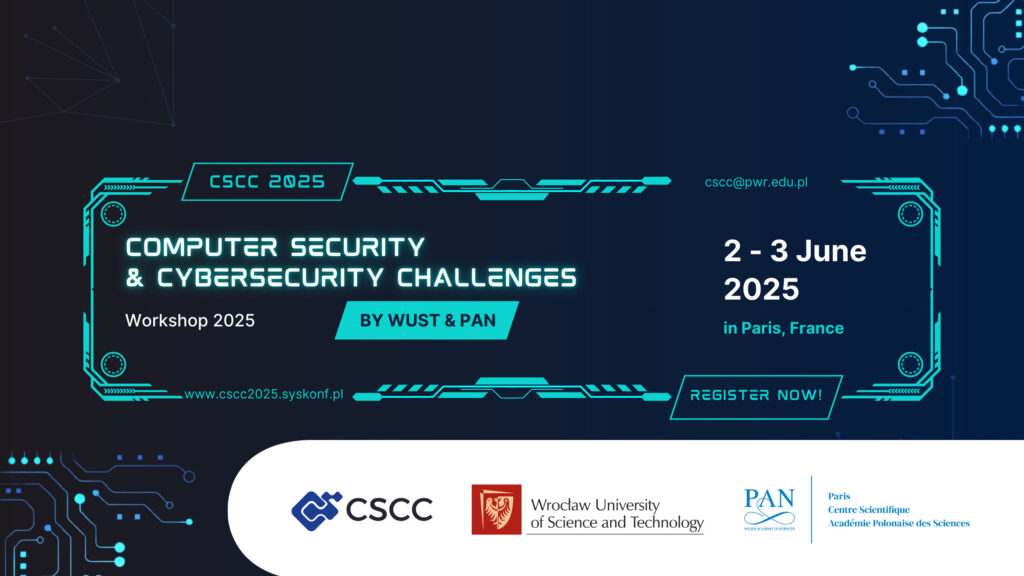 CSCC 2025

cscc@pwr.edu.pl

COMPUTER SECURITY & CYBERSECURITY CHALLENGES

Workshop 2025

BY WUST & PAN

2 - 3 June 2025

in Paris, France

www.cscc2025.syskonf.pl

REGISTER NOW!

CSCC

Wrocław University of Science and Technology

PAN

POLISH ACADEMY OF SCIENCES

Paris
Centre Scientifique
Académie Polonaise des Sciences